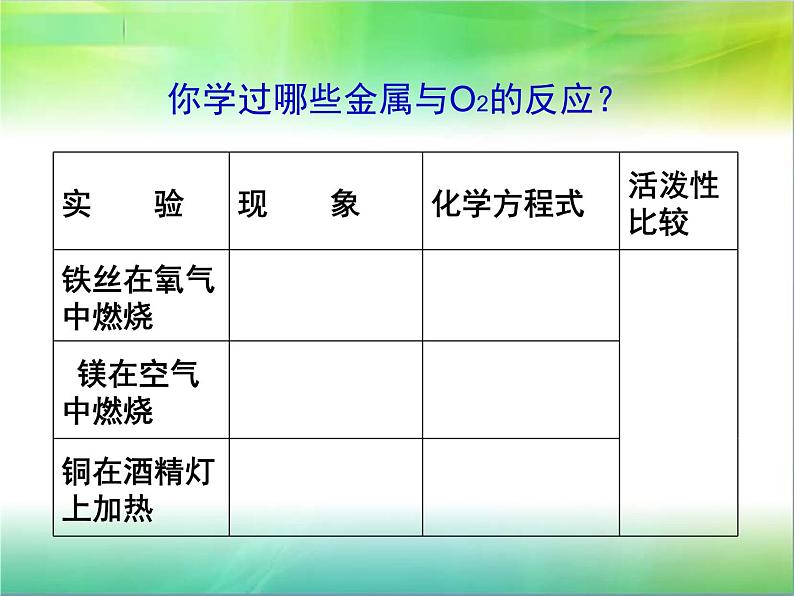 你学过哪些金属与$O_2$的反应？

| 实　　验 | 现　　象 | 化学方程式 | 活泼性比较 |
|---|---|---|---|
| 铁丝在氧气中燃烧 | | | |
| 镁在空气中燃烧 | | | |
| 铜在酒精灯上加热 | | | |